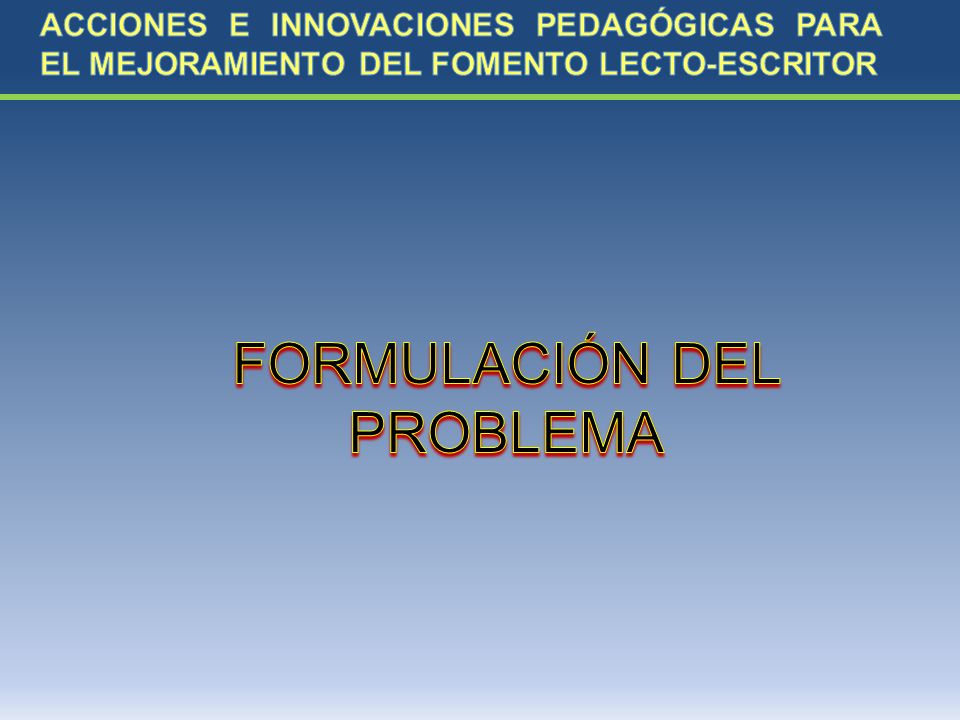 ACCIONES E INNOVACIONES PEDAGÓGICAS PARA EL MEJORAMIENTO DEL FOMENTO LECTO-ESCRITOR

FORMULACIÓN DEL PROBLEMA